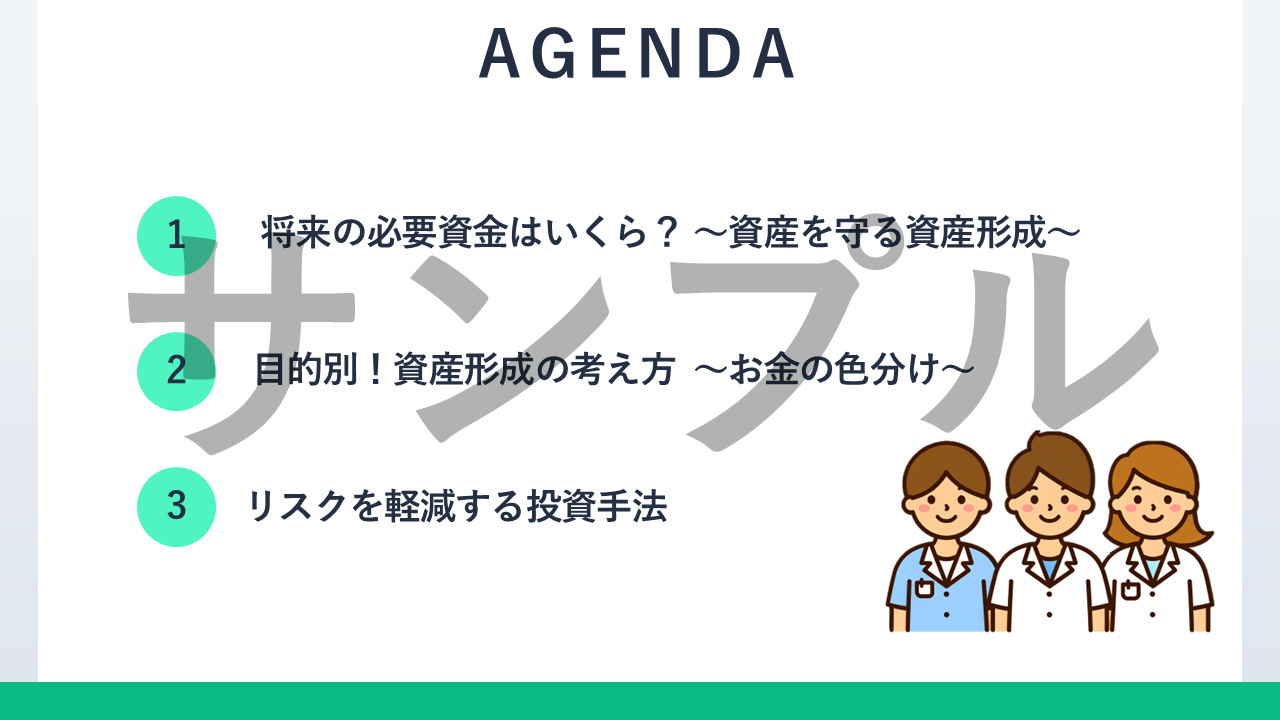 AGENDA

1 将来の必要資金はいくら？ ～資産を守る資産形成～

2 目的別！資産形成の考え方 ～お金の色分け～

3 リスクを軽減する投資手法

サンプル